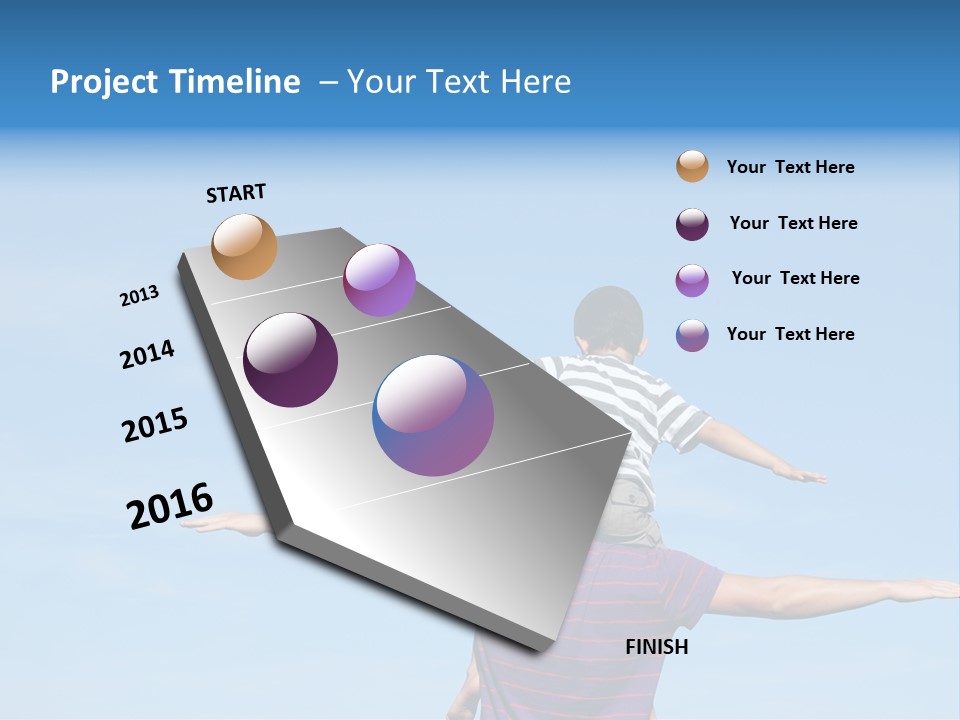 Project Timeline – Your Text Here

START

2013

2014

2015

2016

FINISH

Your Text Here

Your Text Here

Your Text Here

Your Text Here